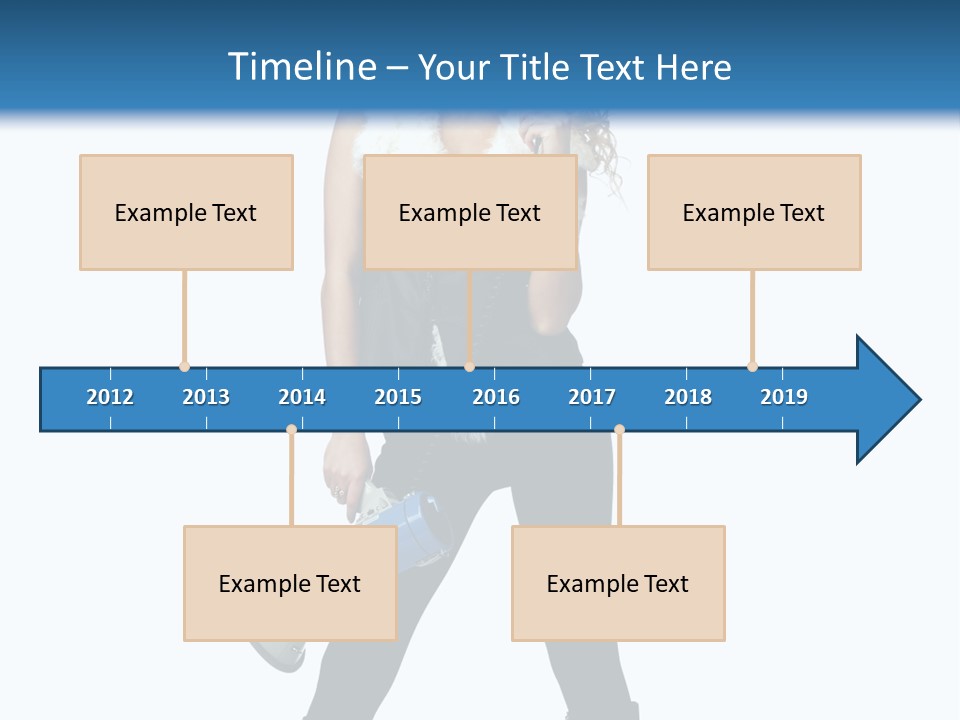 Timeline – Your Title Text Here

Example Text

Example Text

Example Text

2012 2013 2014 2015 2016 2017 2018 2019

Example Text

Example Text